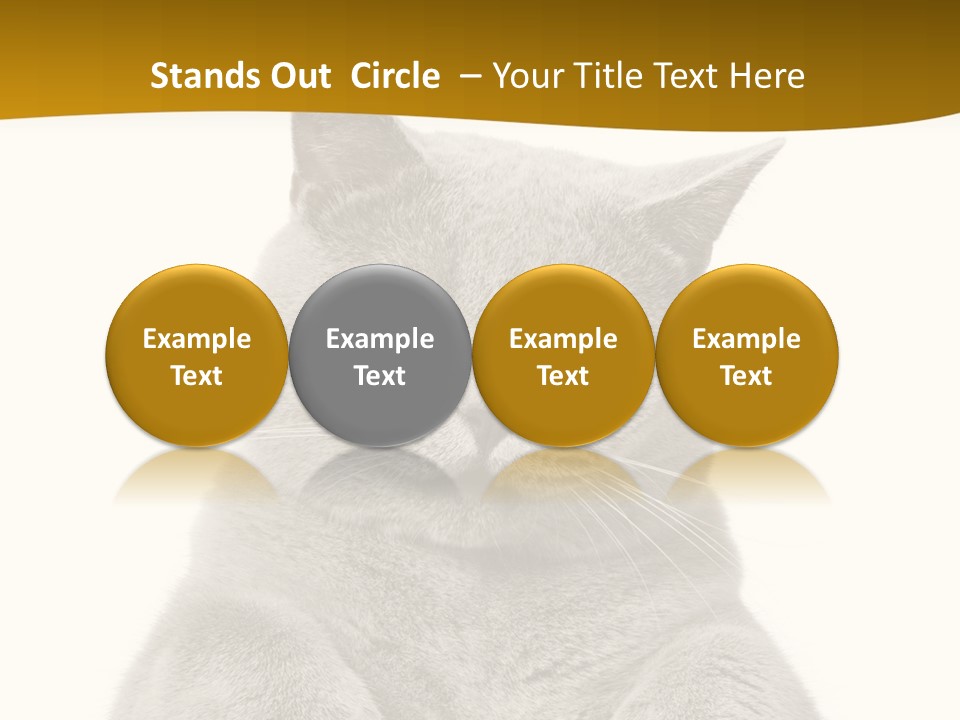 Stands Out Circle – Your Title Text Here

Example Text

Example Text

Example Text

Example Text